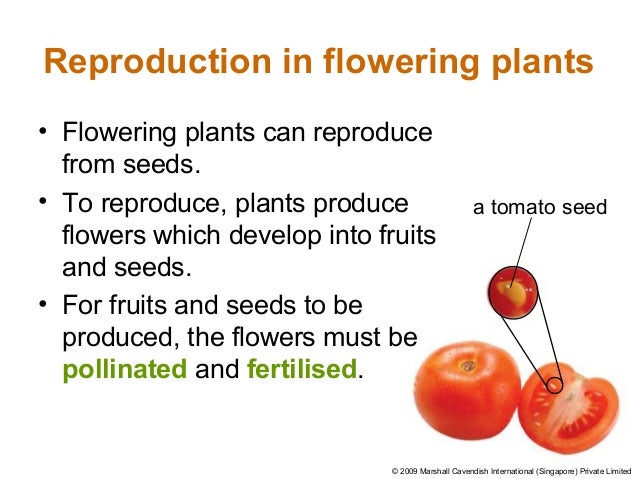 Reproduction in flowering plants

• Flowering plants can reproduce from seeds.

• To reproduce, plants produce flowers which develop into fruits and seeds.

• For fruits and seeds to be produced, the flowers must be pollinated and fertilised.

a tomato seed

© 2009 Marshall Cavendish International (Singapore) Private Limited